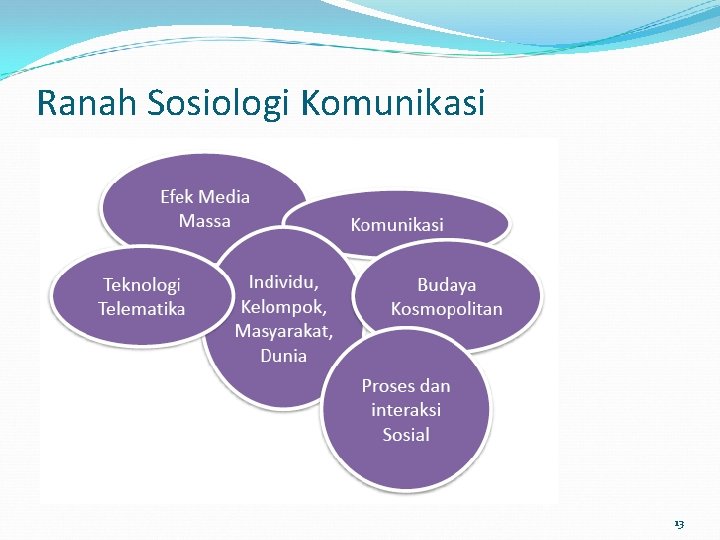 Ranah Sosiologi Komunikasi

Efek Media Massa

Komunikasi

Teknologi Telematika

Individu, Kelompok, Masyarakat, Dunia

Budaya Kosmopolitan

Proses dan interaksi Sosial

13